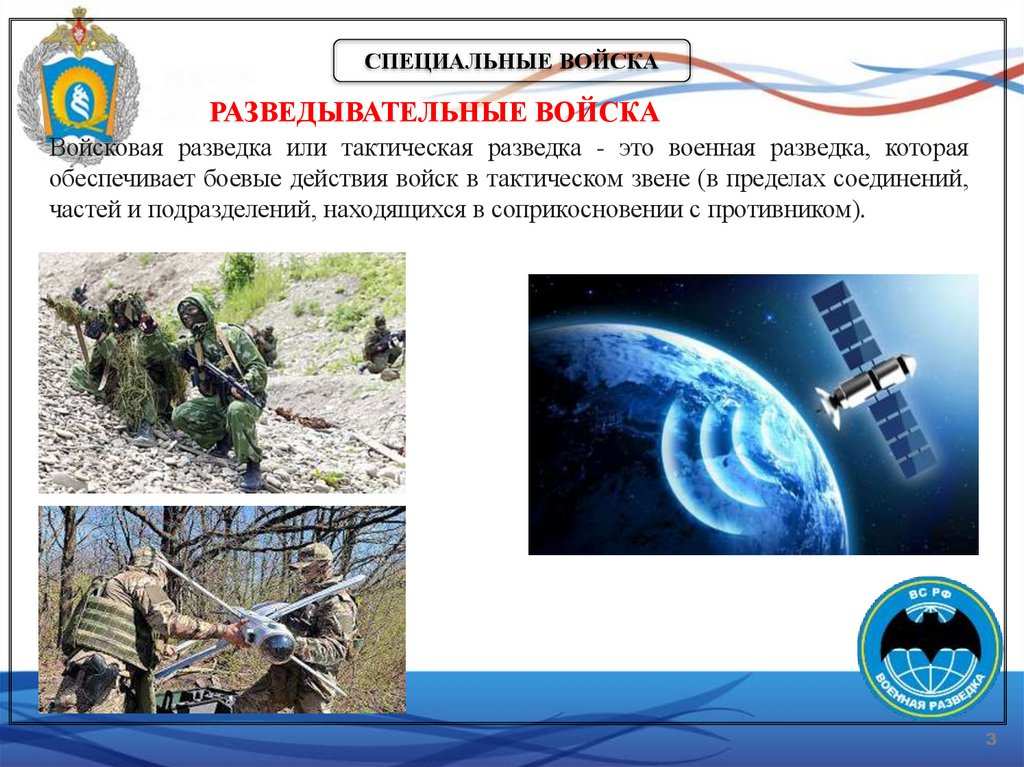 СПЕЦИАЛЬНЫЕ ВОЙСКА

РАЗВЕДЫВАТЕЛЬНЫЕ ВОЙСКА

Войсковая разведка или тактическая разведка - это военная разведка, которая обеспечивает боевые действия войск в тактическом звене (в пределах соединений, частей и подразделений, находящихся в соприкосновении с противником).

ВС РФ
ВОЕННАЯ РАЗВЕДКА

3